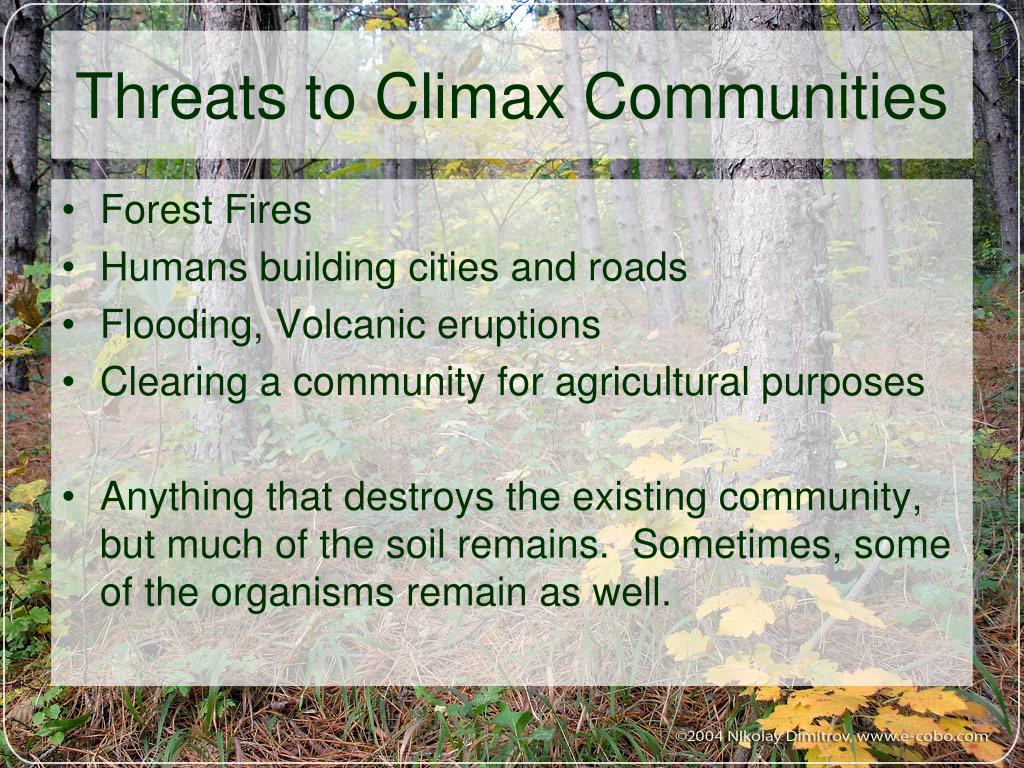 Threats to Climax Communities

• Forest Fires
• Humans building cities and roads
• Flooding, Volcanic eruptions
• Clearing a community for agricultural purposes

• Anything that destroys the existing community, but much of the soil remains. Sometimes, some of the organisms remain as well.

©2004 Nikolay Dimitrov, www.e-cobo.com